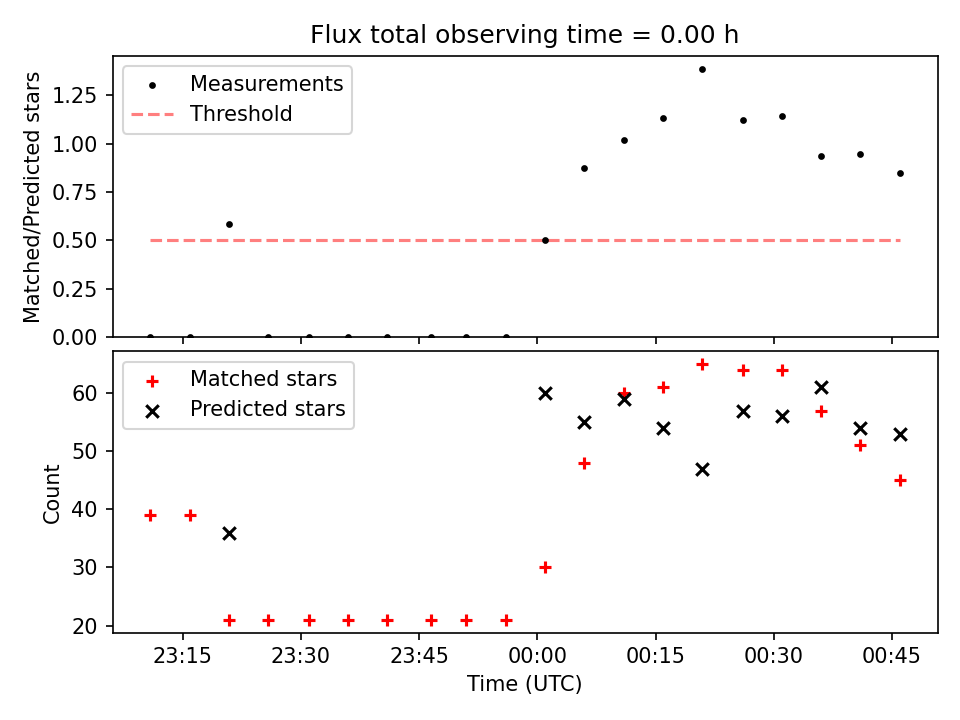 Flux total observing time = 0.00 h

Measurements
Threshold

Matched/Predicted stars

1.25
1.00
0.75
0.50
0.25
0.00

Matched stars
Predicted stars

Count

60
50
40
30
20

23:15 23:30 23:45 00:00 00:15 00:30 00:45

Time (UTC)